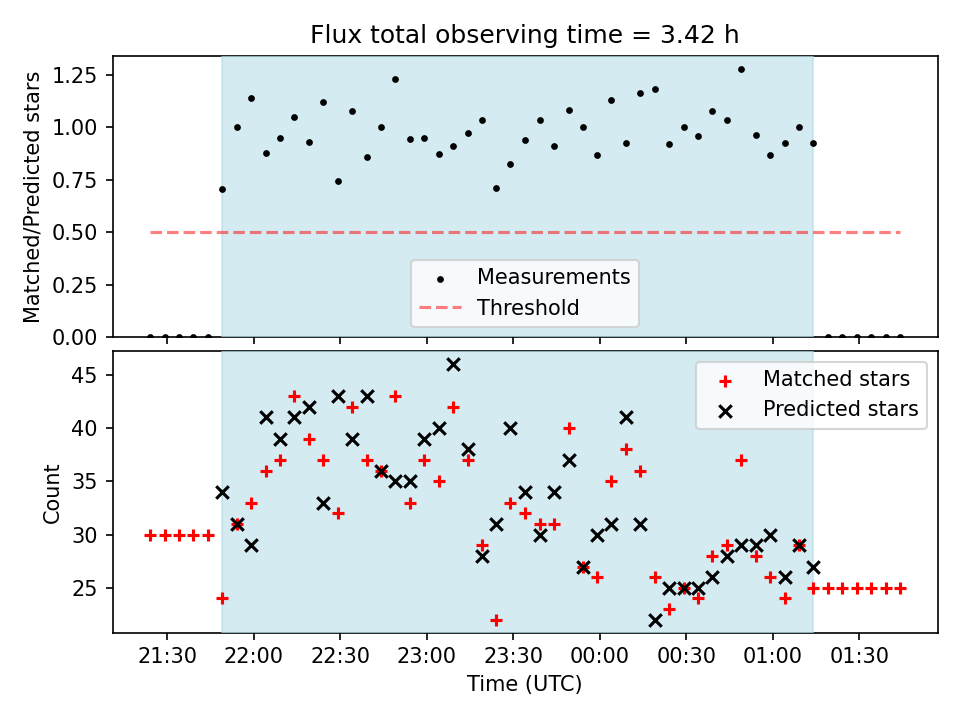 Flux total observing time = 3.42 h

Matched/Predicted stars

1.25
1.00
0.75
0.50
0.25
0.00

Measurements
Threshold

Count

45
40
35
30
25

Matched stars
Predicted stars

21:30
22:00
22:30
23:00
23:30
00:00
00:30
01:00
01:30

Time (UTC)